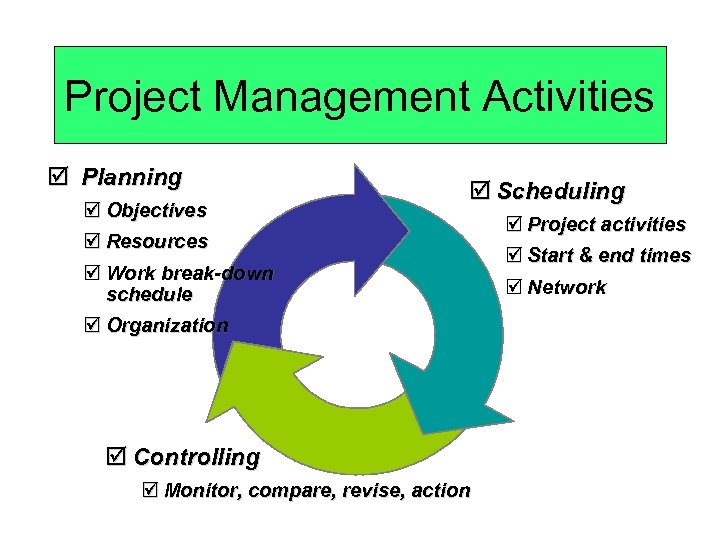 Project Management Activities

☑ Planning
☑ Objectives
☑ Resources
☑ Work break-down schedule
☑ Organization

☑ Scheduling
☑ Project activities
☑ Start & end times
☑ Network

☑ Controlling
☑ Monitor, compare, revise, action